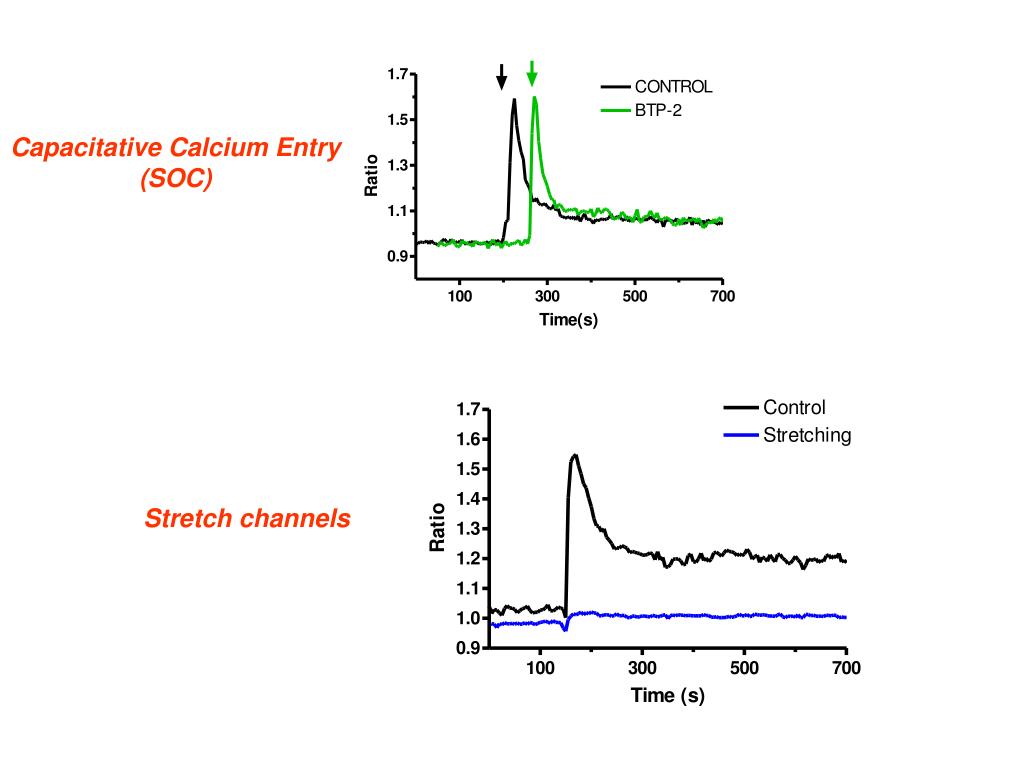 Capacitative Calcium Entry (SOC)

1.7
1.5
1.3
1.1
0.9
Ratio
100
300
500
700
Time(s)
CONTROL
BTP-2

Stretch channels

1.7
1.6
1.5
1.4
1.3
1.2
1.1
1.0
0.9
Ratio
100
300
500
700
Time (s)
Control
Stretching